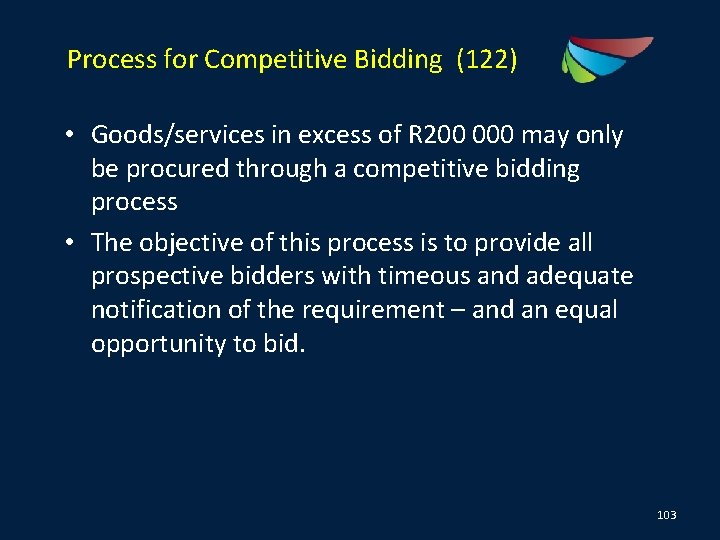 Process for Competitive Bidding (122)

• Goods/services in excess of R200 000 may only be procured through a competitive bidding process

• The objective of this process is to provide all prospective bidders with timeous and adequate notification of the requirement – and an equal opportunity to bid.

103